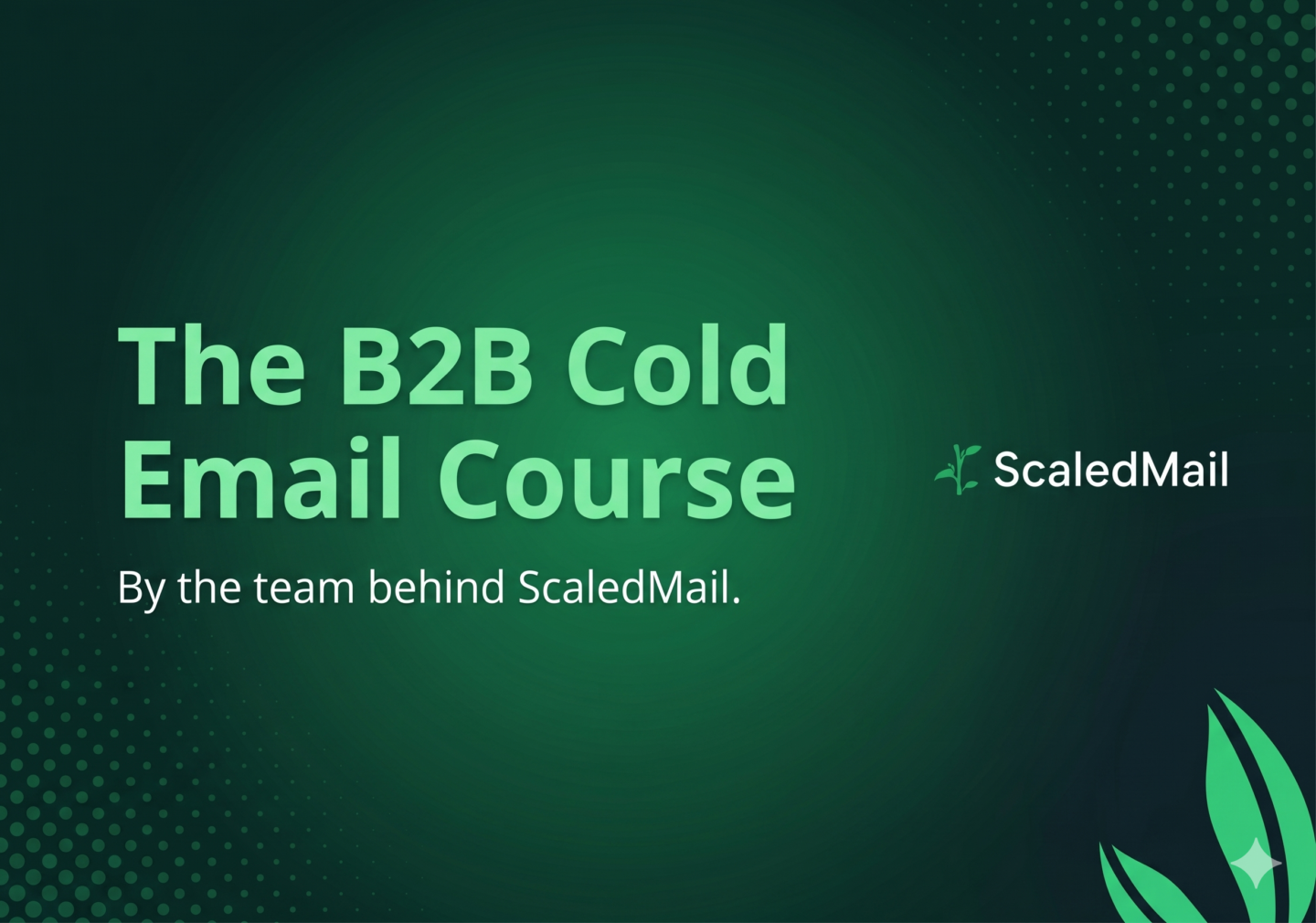 The B2B Cold Email Course

By the team behind ScaledMail.

ScaledMail